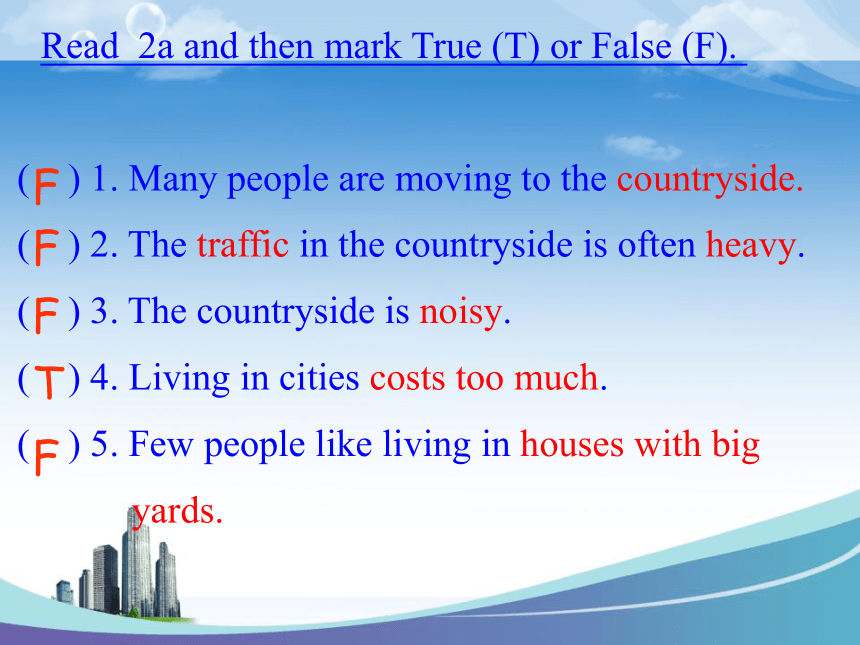 Read 2a and then mark True (T) or False (F).

( F ) 1. Many people are moving to the countryside.

( F ) 2. The traffic in the countryside is often heavy.

( F ) 3. The countryside is noisy.

( T ) 4. Living in cities costs too much.

( F ) 5. Few people like living in houses with big yards.